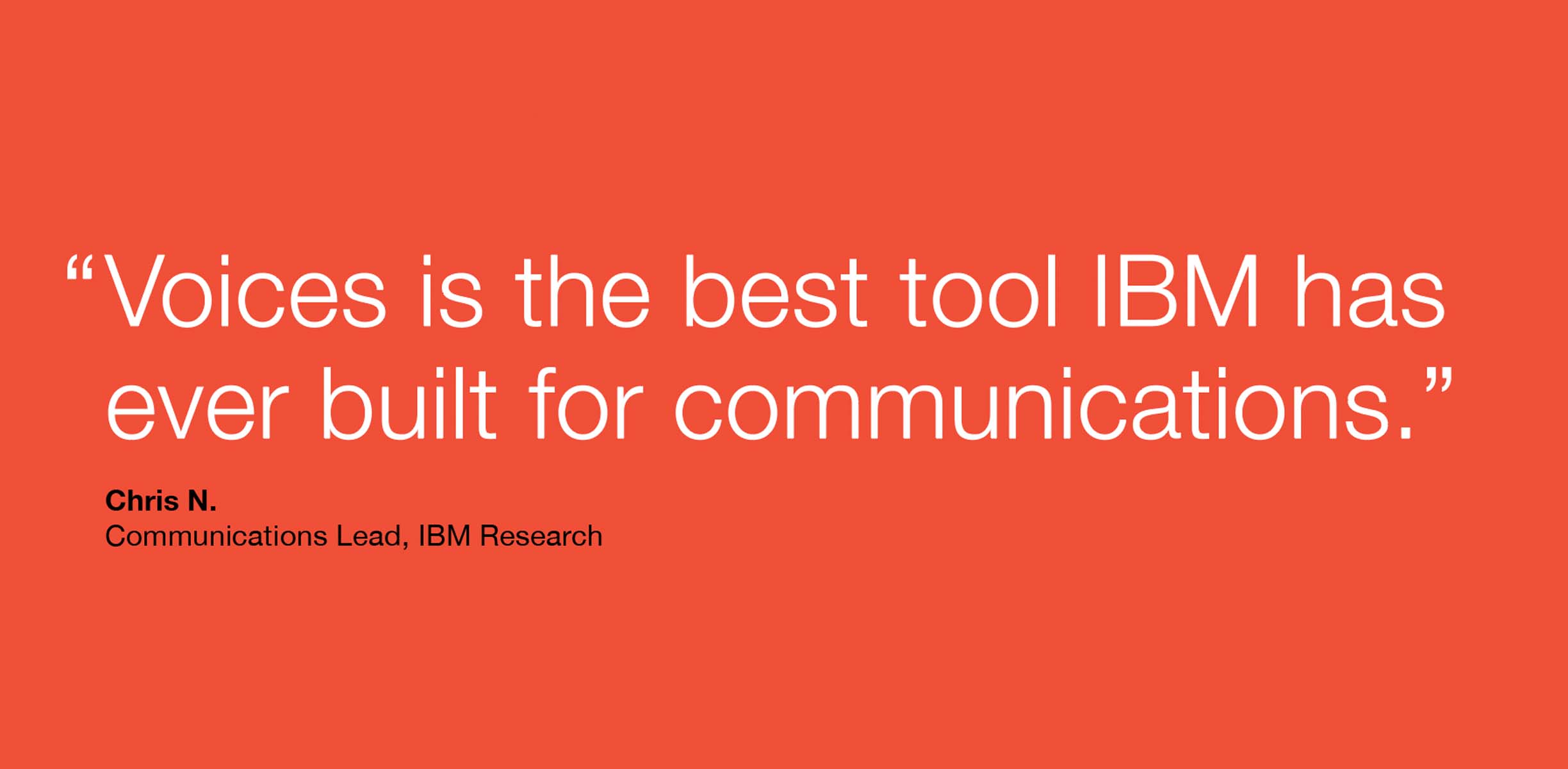 “Voices is the best tool IBM has ever built for communications.”

Chris N.
Communications Lead, IBM Research